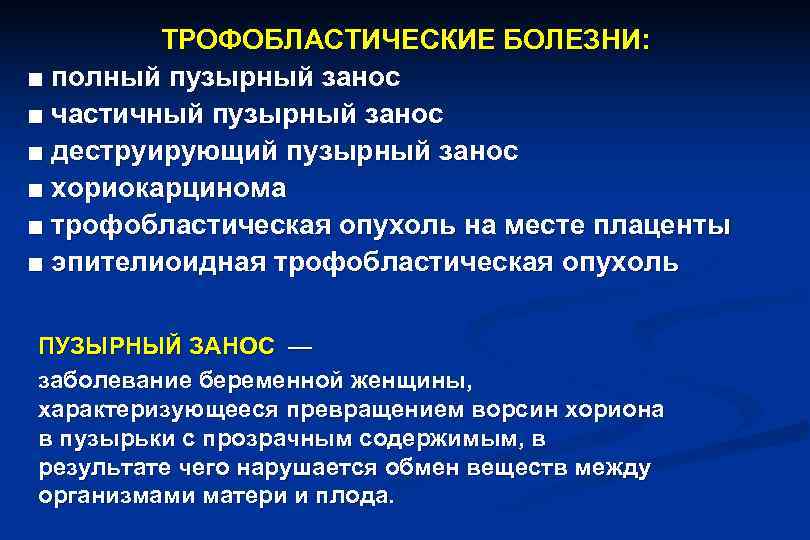 ТРОФОБЛАСТИЧЕСКИЕ БОЛЕЗНИ:
■ полный пузырный занос
■ частичный пузырный занос
■ деструирующий пузырный занос
■ хориокарцинома
■ трофобластическая опухоль на месте плаценты
■ эпителиоидная трофобластическая опухоль

ПУЗЫРНЫЙ ЗАНОС —
заболевание беременной женщины, характеризующееся превращением ворсин хориона в пузырьки с прозрачным содержимым, в результате чего нарушается обмен веществ между организмами матери и плода.